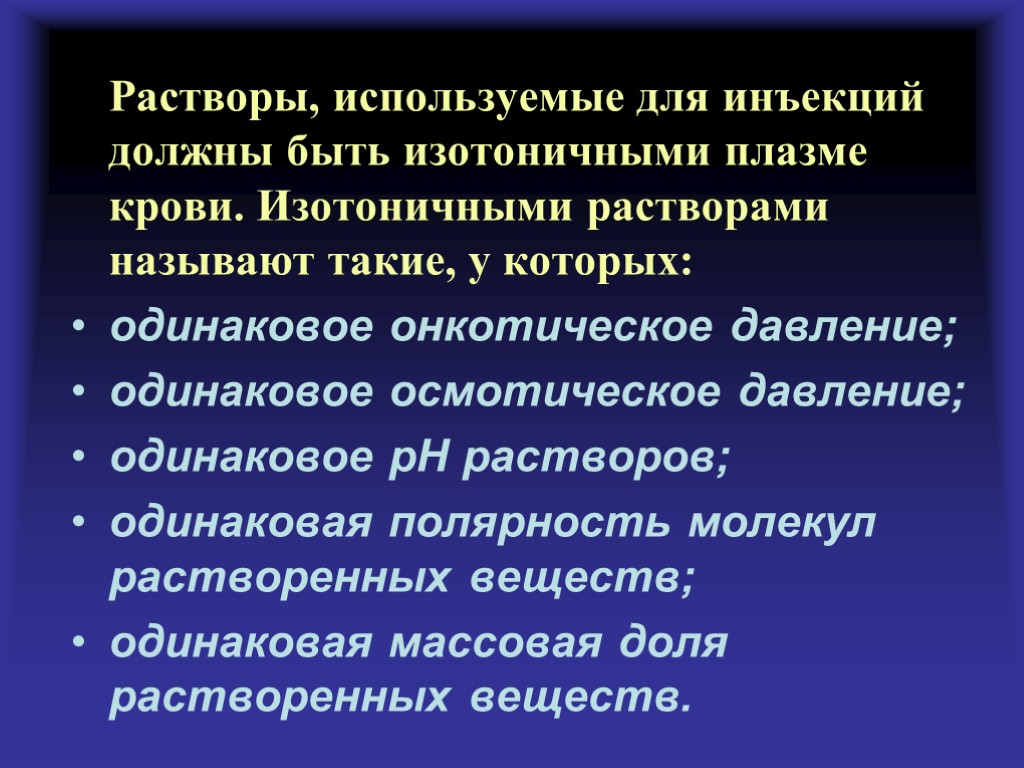 Растворы, используемые для инъекций должны быть изотоничными плазме крови. Изотоничными растворами называют такие, у которых:

• одинаковое онкотическое давление;
• одинаковое осмотическое давление;
• одинаковое рН растворов;
• одинаковая полярность молекул растворенных веществ;
• одинаковая массовая доля растворенных веществ.